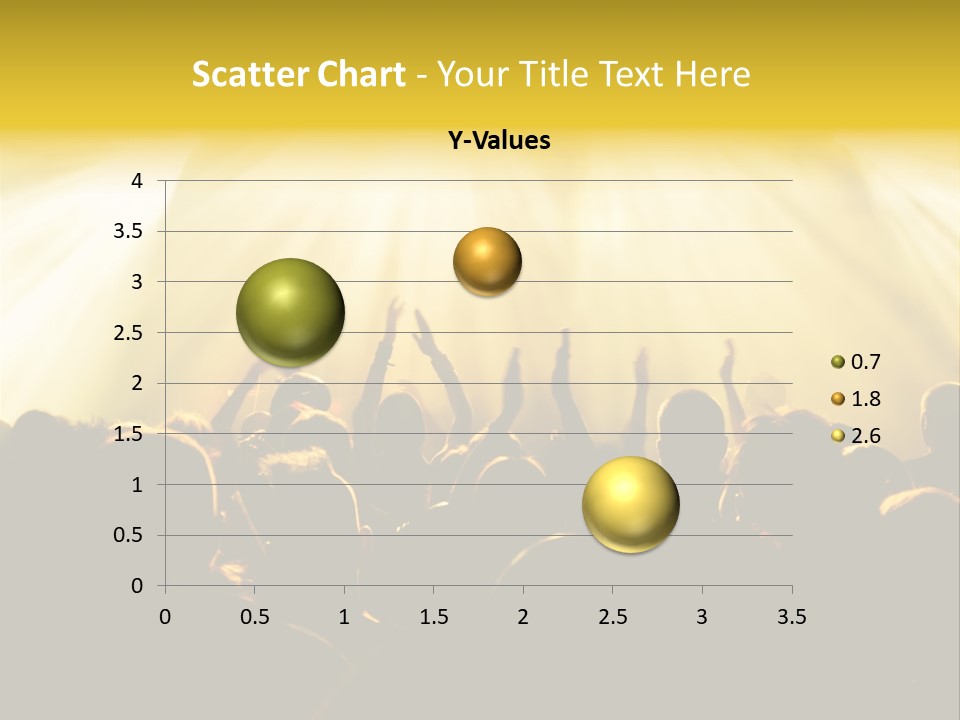 Scatter Chart - Your Title Text Here

Y-Values

4
3.5
3
2.5
2
1.5
1
0.5
0

0 0.5 1 1.5 2 2.5 3 3.5

0.7
1.8
2.6